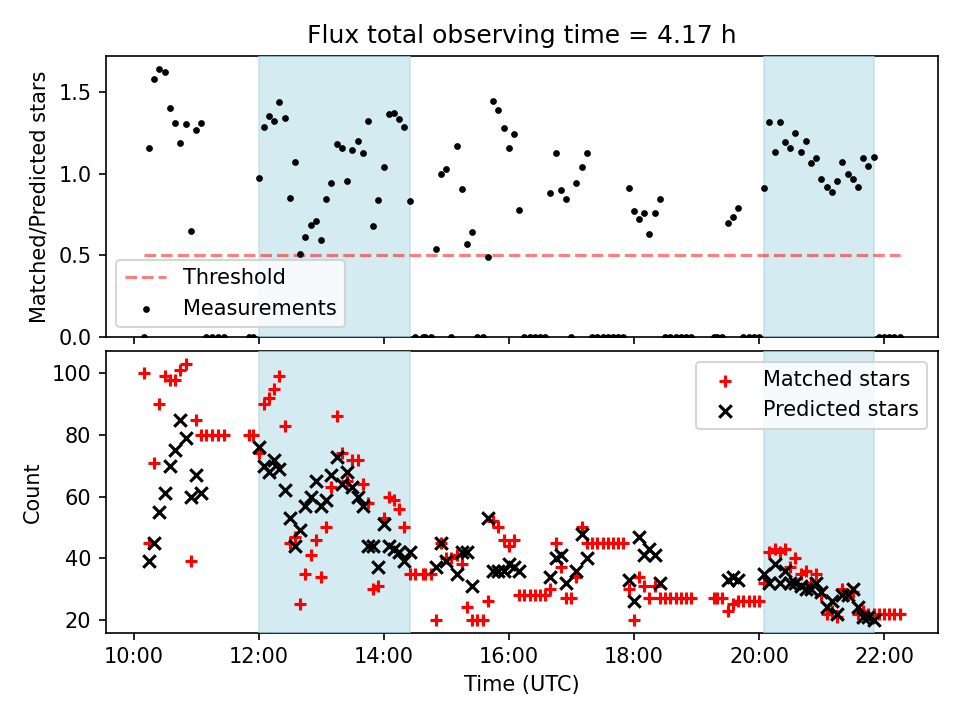 Flux total observing time = 4.17 h

Matched/Predicted stars

1.5
1.0
0.5
0.0

Threshold
Measurements

Count

100
80
60
40
20

Matched stars
Predicted stars

10:00
12:00
14:00
16:00
18:00
20:00
22:00

Time (UTC)